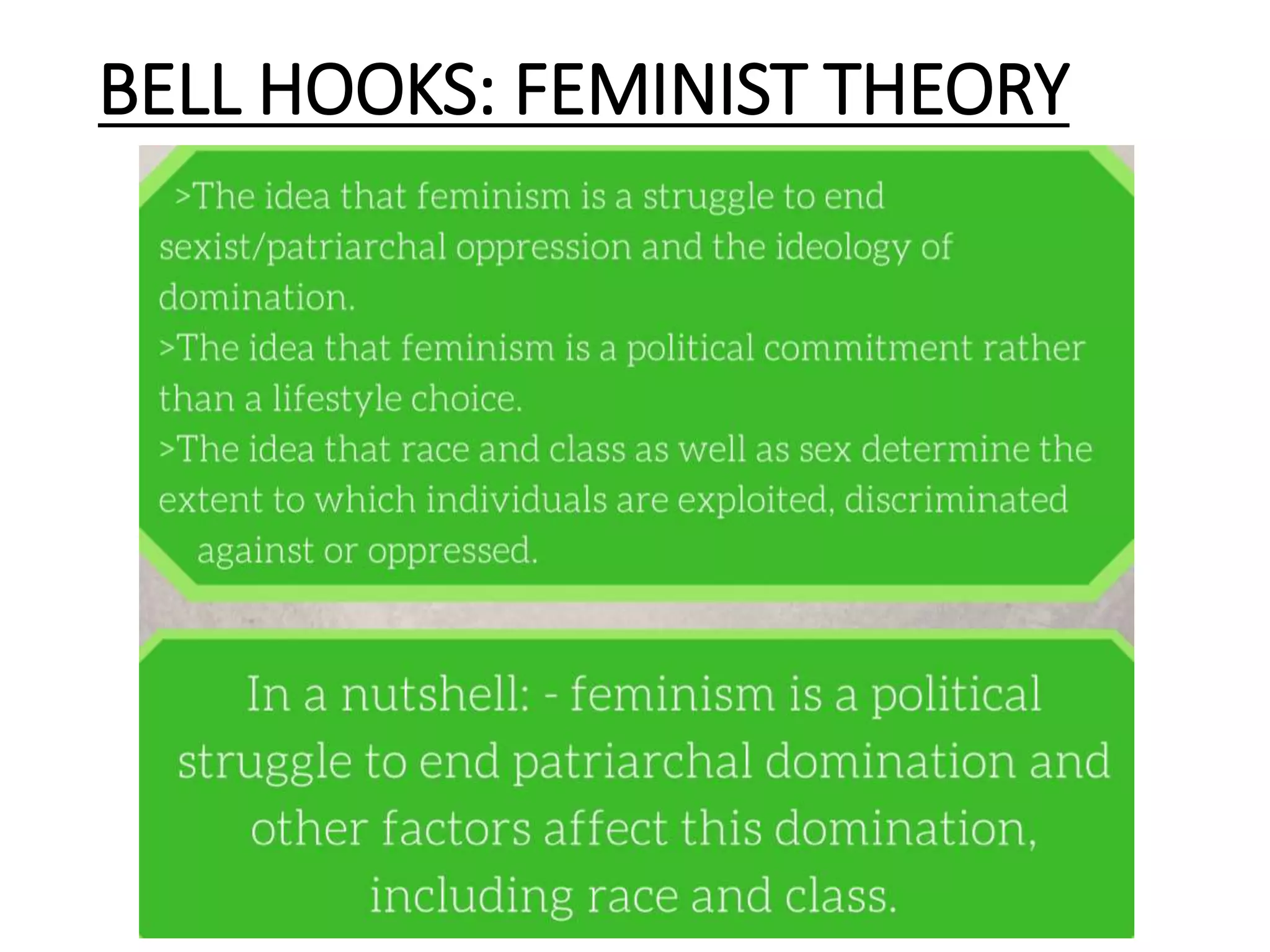 BELL HOOKS: FEMINIST THEORY

>The idea that feminism is a struggle to end sexist/patriarchal oppression and the ideology of domination.
>The idea that feminism is a political commitment rather than a lifestyle choice.
>The idea that race and class as well as sex determine the extent to which individuals are exploited, discriminated against or oppressed.

In a nutshell: - feminism is a political struggle to end patriarchal domination and other factors affect this domination, including race and class.